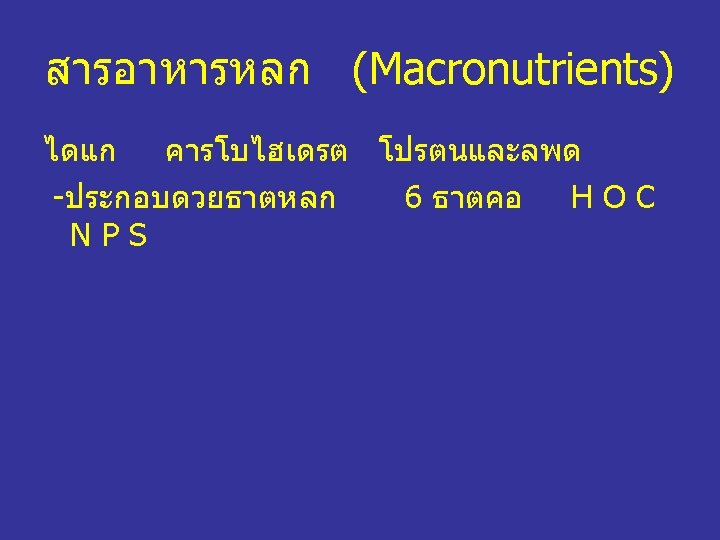 สารอาหารหลก (Macronutrients)

ไดแก คารโบไฮเดรต โปรตนและลพด

-ประกอบดวยธาตหลก 6 ธาตคอ H O C N P S